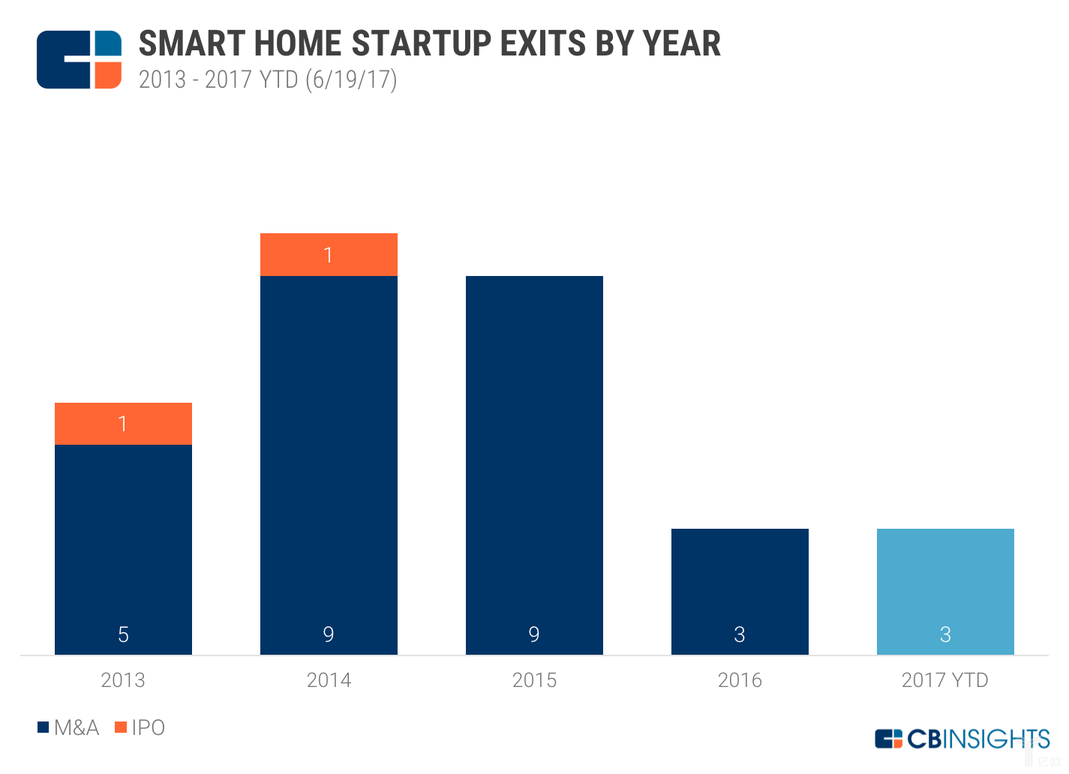 SMART HOME STARTUP EXITS BY YEAR
2013 - 2017 YTD (6/19/17)

1
1
5
9
9
3
3
2013
2014
2015
2016
2017 YTD

M&A IPO

CBINSIGHTS